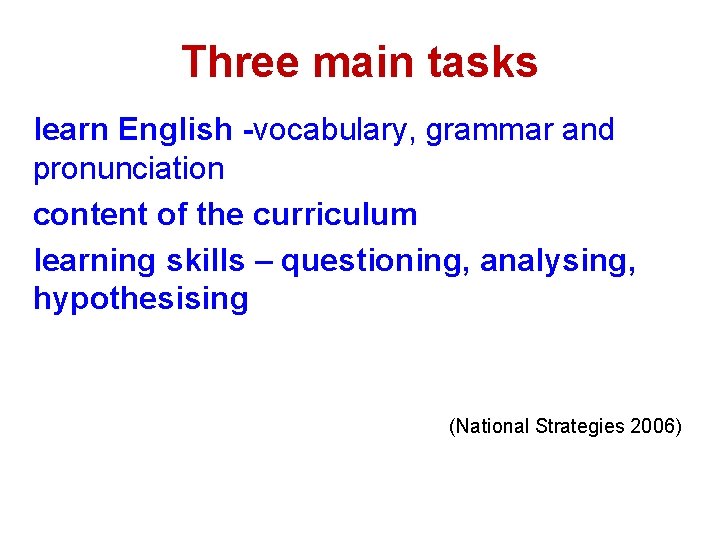 Three main tasks

learn English -vocabulary, grammar and pronunciation

content of the curriculum

learning skills – questioning, analysing, hypothesising

(National Strategies 2006)